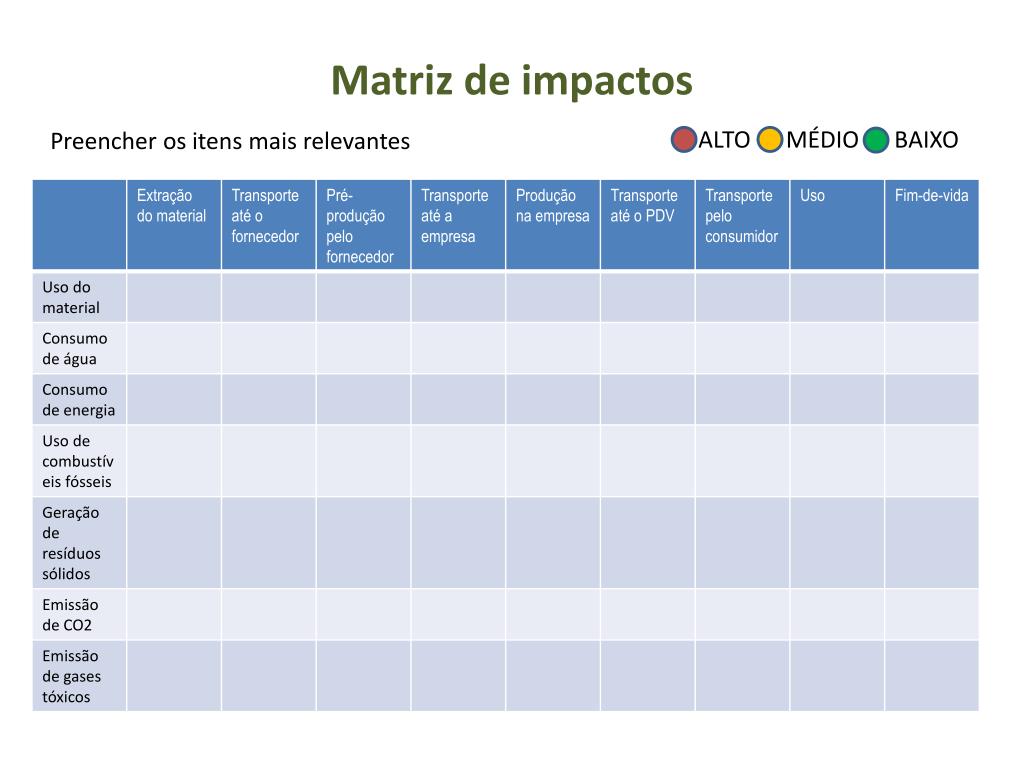 Matriz de impactos

Preencher os itens mais relevantes

ALTO MÉDIO BAIXO

| | Extração do material | Transporte até o fornecedor | Pré-produção pelo fornecedor | Transporte até a empresa | Produção na empresa | Transporte até o PDV | Transporte pelo consumidor | Uso | Fim-de-vida |
|---|---|---|---|---|---|---|---|---|---|
| Uso do material | | | | | | | | | |
| Consumo de água | | | | | | | | | |
| Consumo de energia | | | | | | | | | |
| Uso de combustíveis fósseis | | | | | | | | | |
| Geração de resíduos sólidos | | | | | | | | | |
| Emissão de CO2 | | | | | | | | | |
| Emissão de gases tóxicos | | | | | | | | | |